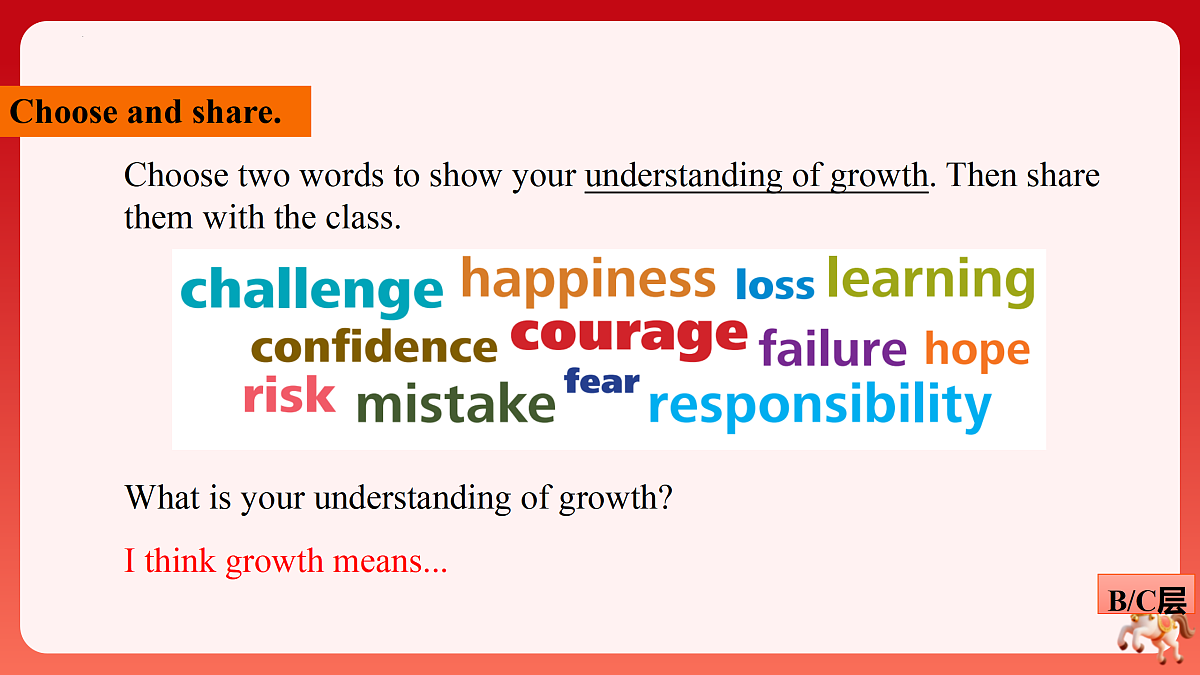 Choose and share.

Choose two words to show your understanding of growth. Then share them with the class.

challenge happiness loss learning
confidence courage failure hope
risk mistake fear responsibility

What is your understanding of growth?

I think growth means...

B/C层